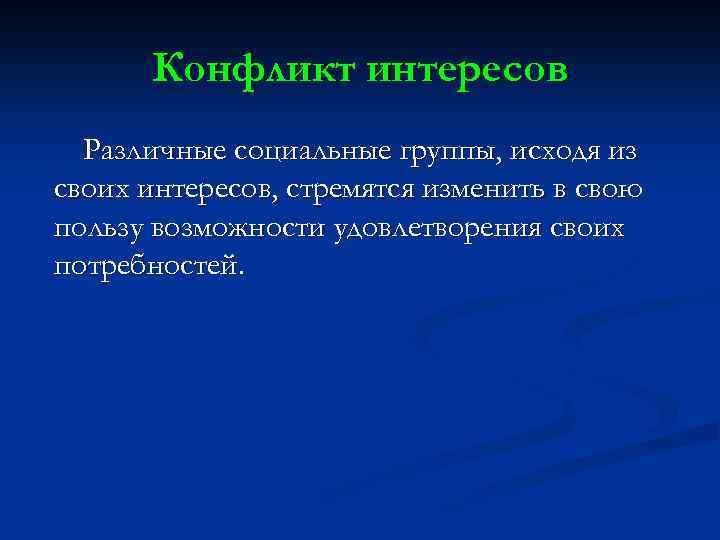 Конфликт интересов

Различные социальные группы, исходя из своих интересов, стремятся изменить в свою пользу возможности удовлетворения своих потребностей.